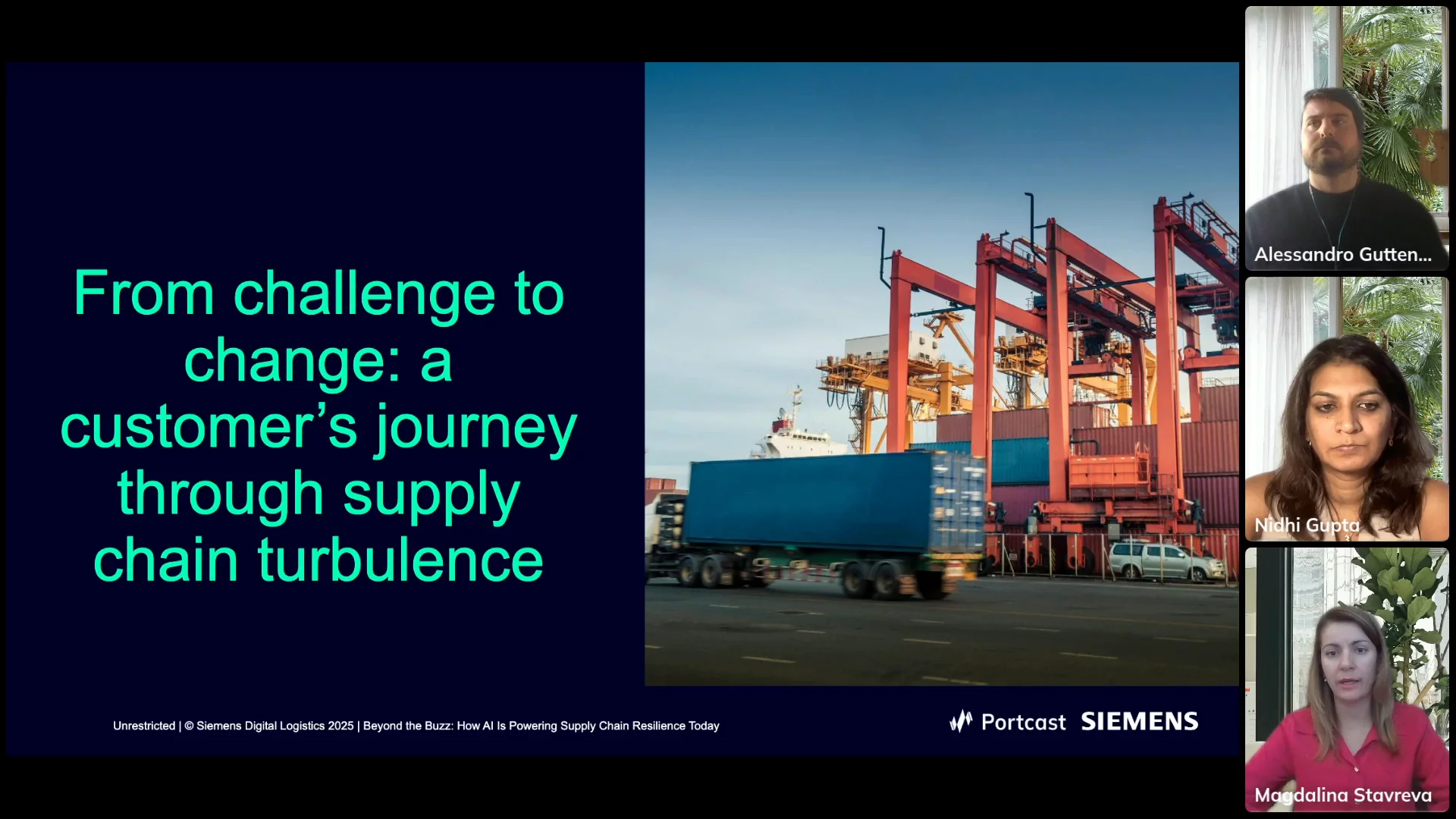 From challenge to change: a customer's journey through supply chain turbulence

Unrestricted | © Siemens Digital Logistics 2025 | Beyond the Buzz: How AI Is Powering Supply Chain Resilience Today

Portcast SIEMENS

Alessandro Gutten...

Nidhi Gupta

Magdalina Stavreva